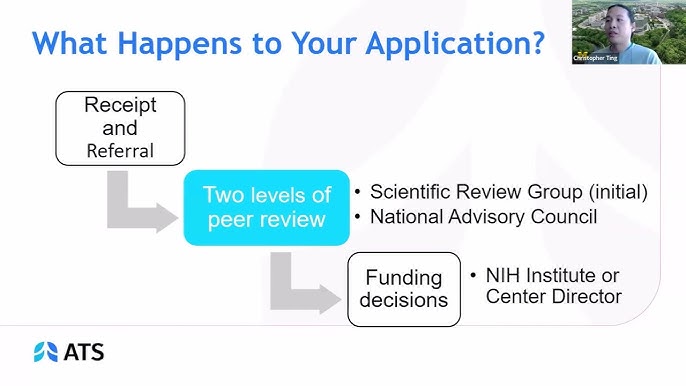 What Happens to Your Application?

Christopher Ting

Receipt and Referral

Two levels of peer review

• Scientific Review Group (initial)
• National Advisory Council

Funding decisions

• NIH Institute or Center Director

ATS